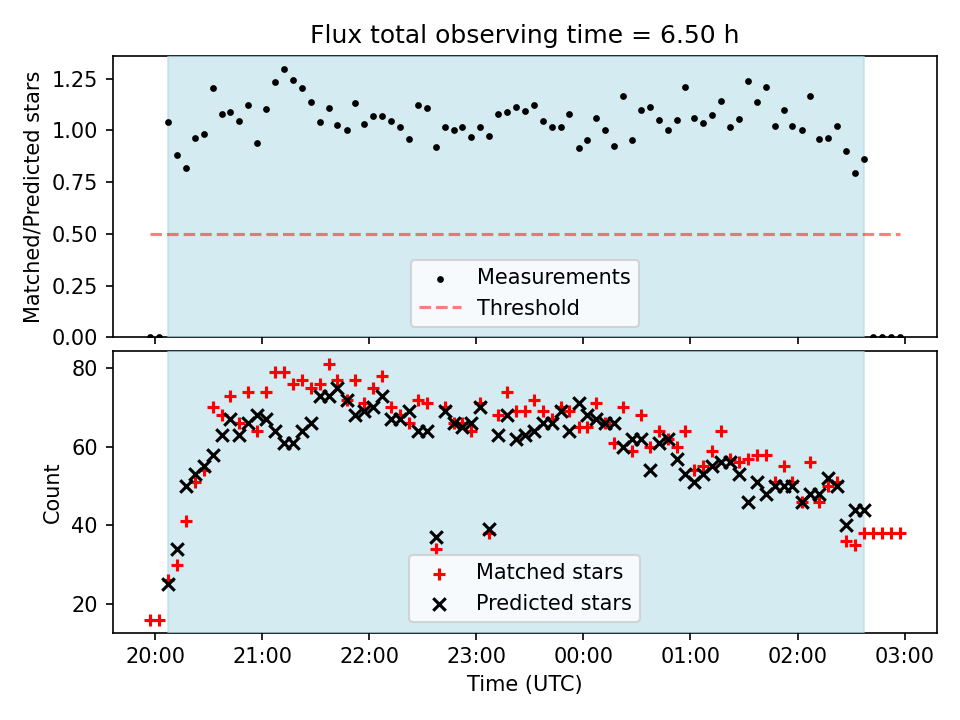 Flux total observing time = 6.50 h

Matched/Predicted stars

1.25
1.00
0.75
0.50
0.25
0.00

Measurements
Threshold

Count

80
60
40
20

Matched stars
Predicted stars

20:00 21:00 22:00 23:00 00:00 01:00 02:00 03:00

Time (UTC)